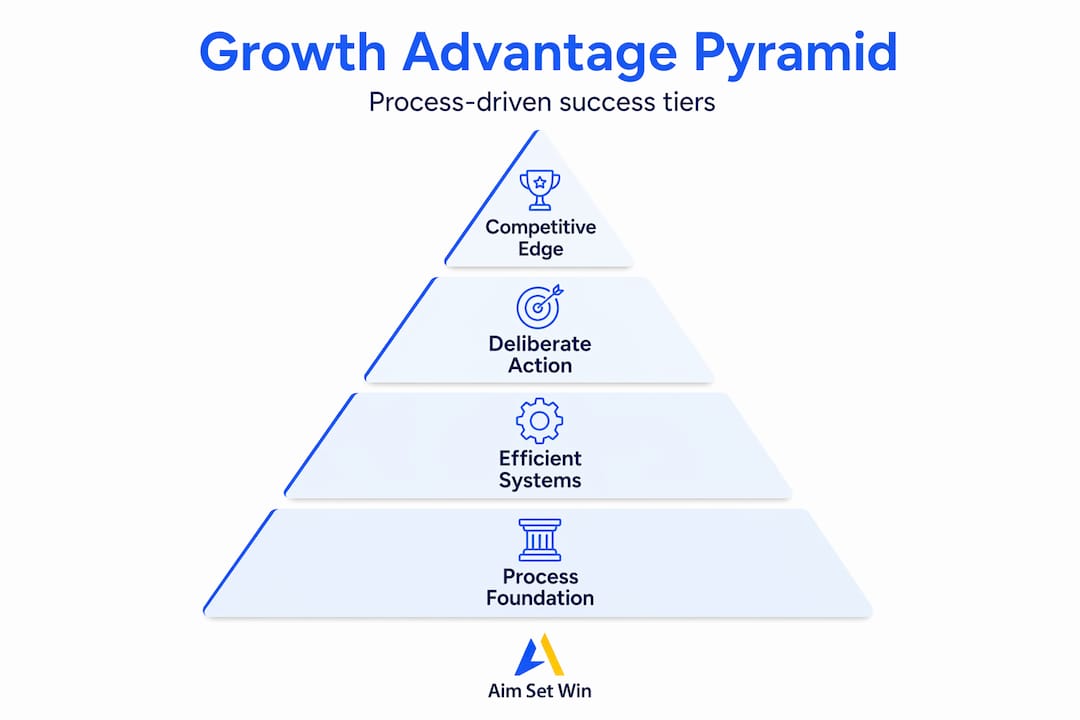 Growth Advantage Pyramid

Process-driven success tiers

Competitive Edge

Deliberate Action

Efficient Systems

Process Foundation

Aim Set Win